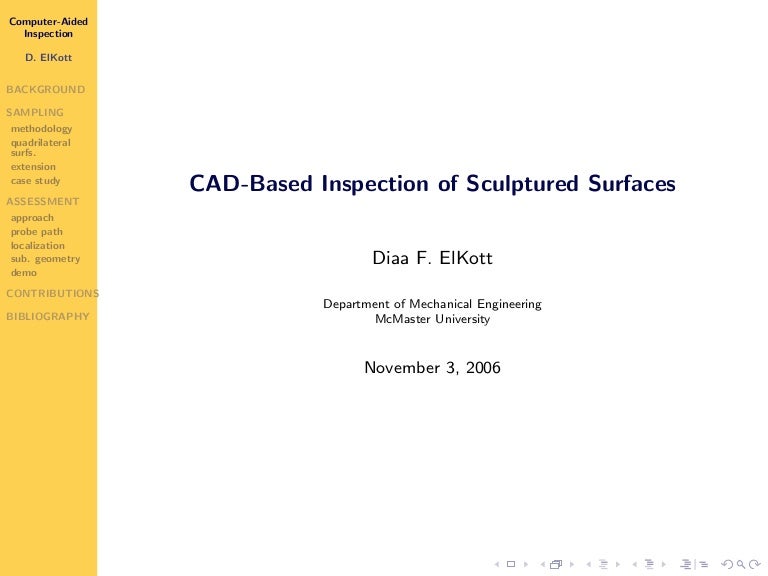 Computer-Aided Inspection

D. ElKott

BACKGROUND

SAMPLING
methodology
quadrilateral surfs.
extension
case study

ASSESSMENT
approach
probe path
localization
sub. geometry
demo

CONTRIBUTIONS

BIBLIOGRAPHY

CAD-Based Inspection of Sculptured Surfaces

Diaa F. ElKott

Department of Mechanical Engineering
McMaster University

November 3, 2006